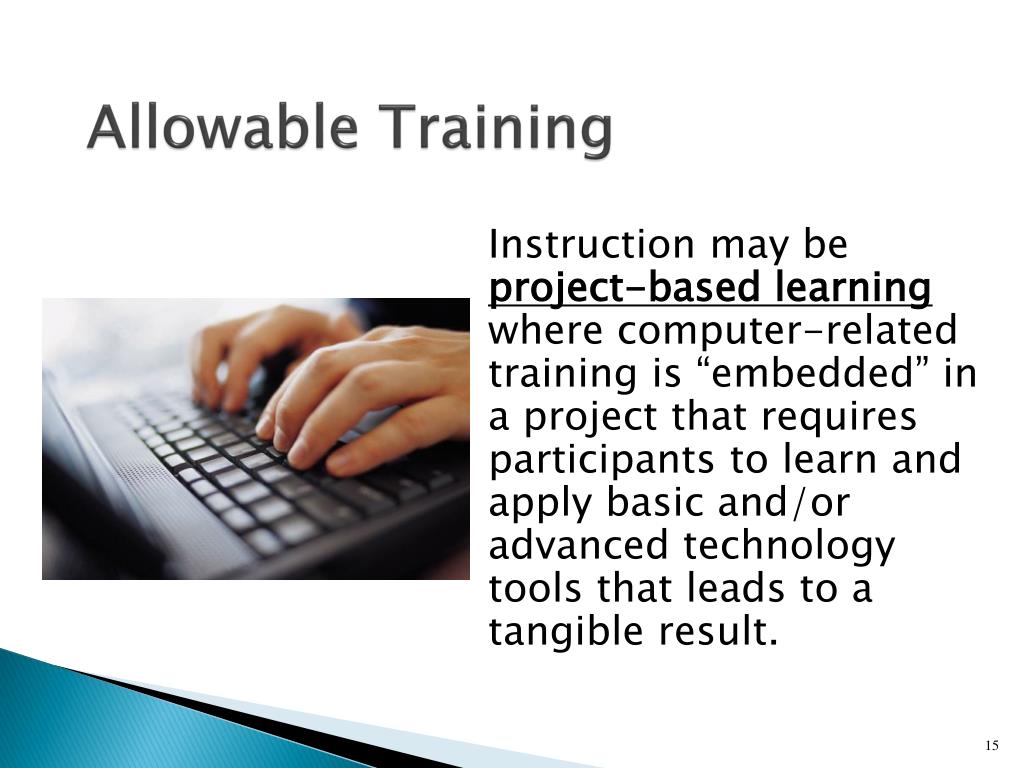 Allowable Training

Instruction may be project-based learning where computer-related training is “embedded” in a project that requires participants to learn and apply basic and/or advanced technology tools that leads to a tangible result.

15